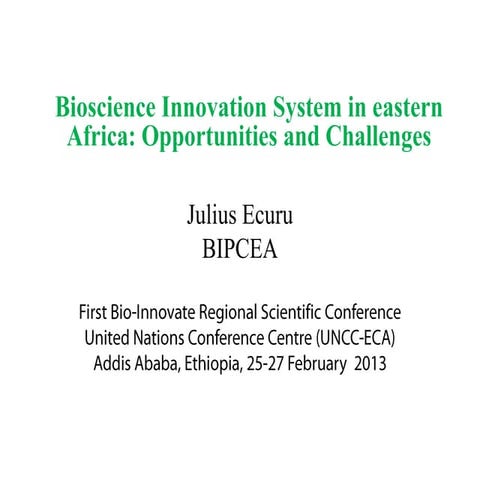 Bioscience Innovation System in eastern Africa: Opportunities and Challenges

Julius Ecuru
BIPCEA

First Bio-Innovate Regional Scientific Conference
United Nations Conference Centre (UNCC-ECA)
Addis Ababa, Ethiopia, 25-27 February 2013